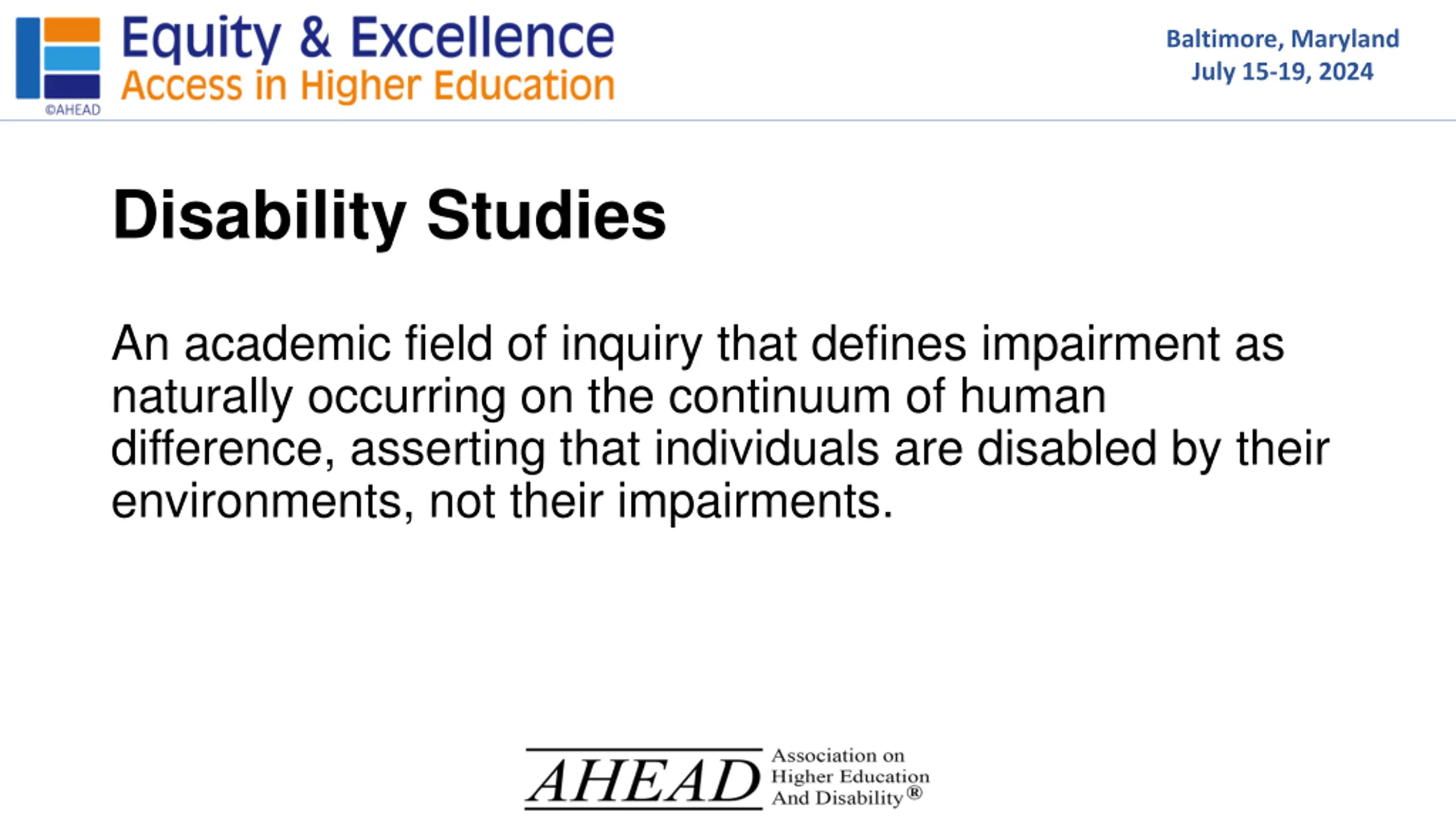 ©AHEAD
Equity & Excellence
Access in Higher Education

Baltimore, Maryland
July 15-19, 2024

Disability Studies

An academic field of inquiry that defines impairment as naturally occurring on the continuum of human difference, asserting that individuals are disabled by their environments, not their impairments.

AHEAD Association on Higher Education And Disability®